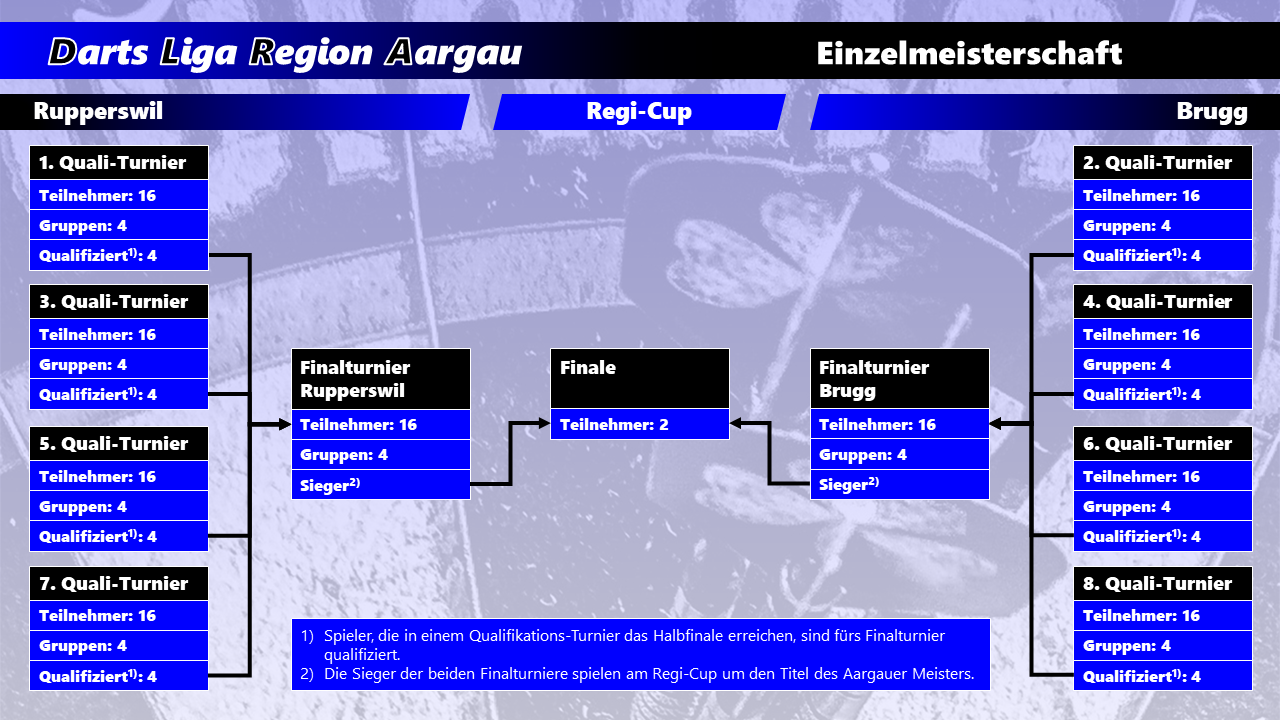 Darts Liga Region Aargau

Einzelmeisterschaft

Rupperswil

Regi-Cup

Brugg

1. Quali-Turnier
Teilnehmer: 16
Gruppen: 4
Qualifiziert$^{1)}$: 4

3. Quali-Turnier
Teilnehmer: 16
Gruppen: 4
Qualifiziert$^{1)}$: 4

5. Quali-Turnier
Teilnehmer: 16
Gruppen: 4
Qualifiziert$^{1)}$: 4

7. Quali-Turnier
Teilnehmer: 16
Gruppen: 4
Qualifiziert$^{1)}$: 4

Finalturnier Rupperswil
Teilnehmer: 16
Gruppen: 4
Sieger$^{2)}$

Finale
Teilnehmer: 2

Finalturnier Brugg
Teilnehmer: 16
Gruppen: 4
Sieger$^{2)}$

2. Quali-Turnier
Teilnehmer: 16
Gruppen: 4
Qualifiziert$^{1)}$: 4

4. Quali-Turnier
Teilnehmer: 16
Gruppen: 4
Qualifiziert$^{1)}$: 4

6. Quali-Turnier
Teilnehmer: 16
Gruppen: 4
Qualifiziert$^{1)}$: 4

8. Quali-Turnier
Teilnehmer: 16
Gruppen: 4
Qualifiziert$^{1)}$: 4

1) Spieler, die in einem Qualifikations-Turnier das Halbfinale erreichen, sind fürs Finalturnier qualifiziert.
2) Die Sieger der beiden Finalturniere spielen am Regi-Cup um den Titel des Aargauer Meisters.